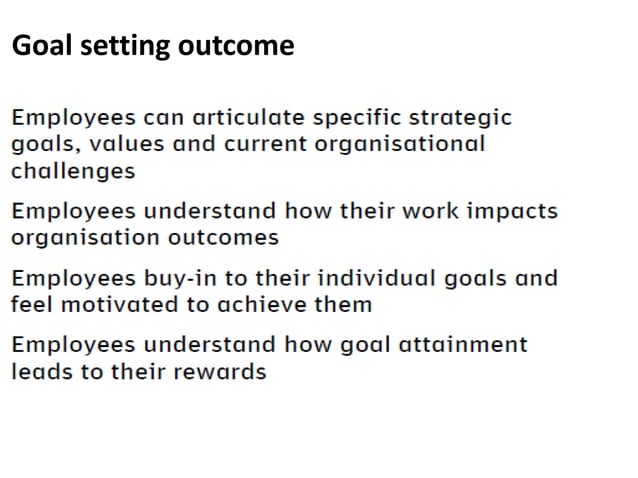 Goal setting outcome

Employees can articulate specific strategic goals, values and current organisational challenges

Employees understand how their work impacts organisation outcomes

Employees buy-in to their individual goals and feel motivated to achieve them

Employees understand how goal attainment leads to their rewards